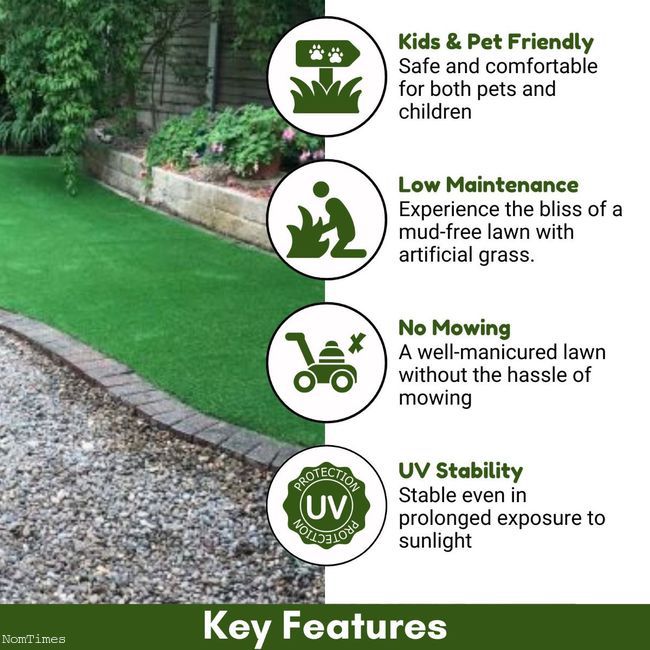 Kids & Pet Friendly
Safe and comfortable for both pets and children

Low Maintenance
Experience the bliss of a mud-free lawn with artificial grass.

No Mowing
A well-manicured lawn without the hassle of mowing

PROTECTION
UV
PROTECTION

UV Stability
Stable even in prolonged exposure to sunlight

Key Features

NomTimes